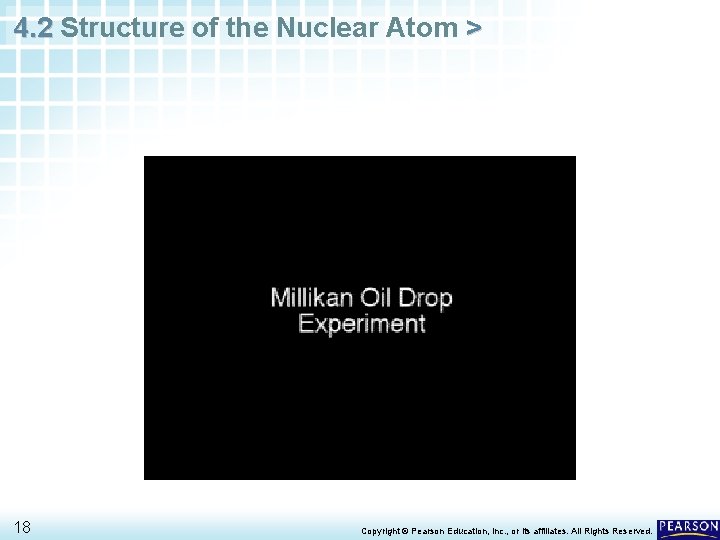 4.2 Structure of the Nuclear Atom >

Millikan Oil Drop Experiment

18

Copyright © Pearson Education, Inc., or its affiliates. All Rights Reserved.

PEARSON